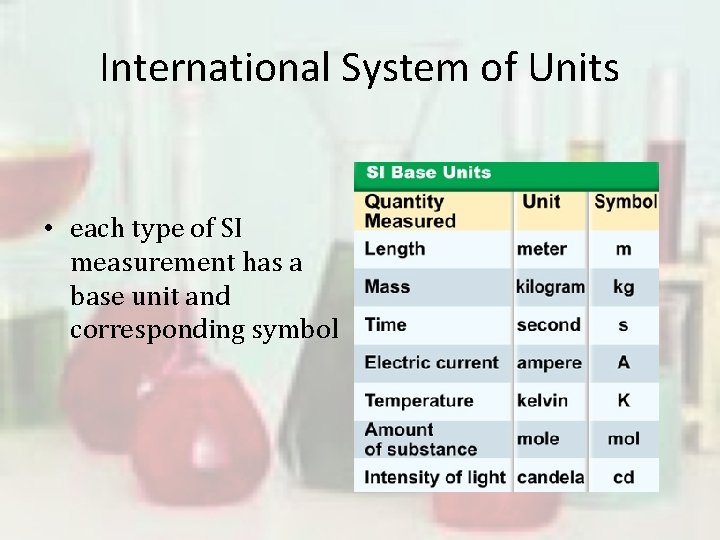 International System of Units

• each type of SI measurement has a base unit and corresponding symbol

SI Base Units

| Quantity Measured | Unit | Symbol |
|---|---|---|
| Length | meter | m |
| Mass | kilogram | kg |
| Time | second | s |
| Electric current | ampere | A |
| Temperature | kelvin | K |
| Amount of substance | mole | mol |
| Intensity of light | candela | cd |